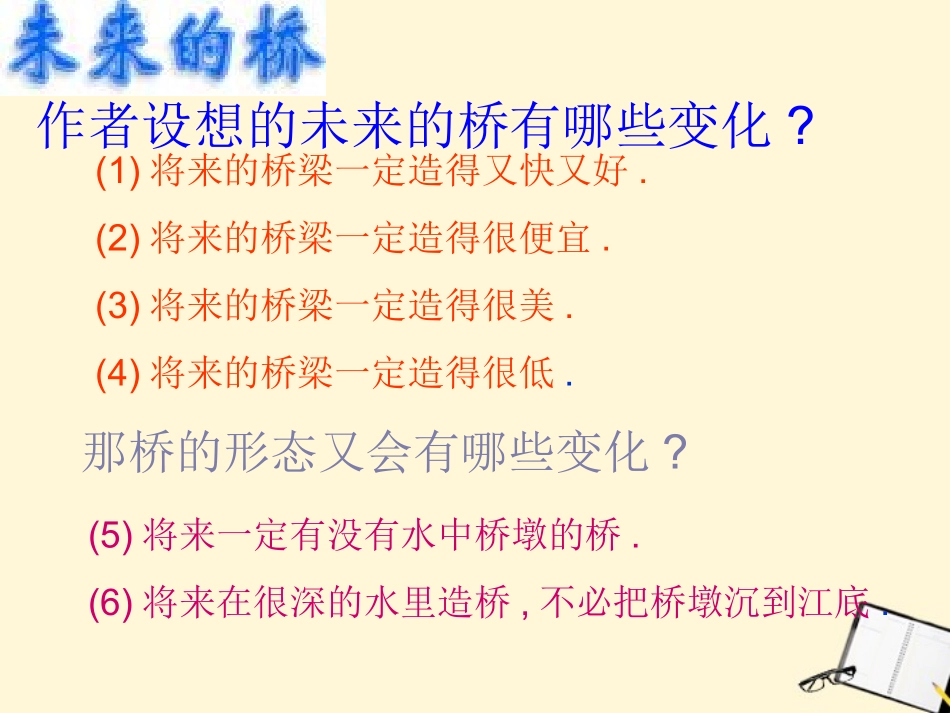 未来的桥

作者设想的未来的桥有哪些变化？

(1) 将来的桥梁一定造得又快又好 .

(2) 将来的桥梁一定造得很便宜 .

(3) 将来的桥梁一定造得很美 .

(4) 将来的桥梁一定造得很低 .

那桥的形态又会有哪些变化？

(5) 将来一定有没有水中桥墩的桥 .

(6) 将来在很深的水里造桥 , 不必把桥墩沉到江底 .